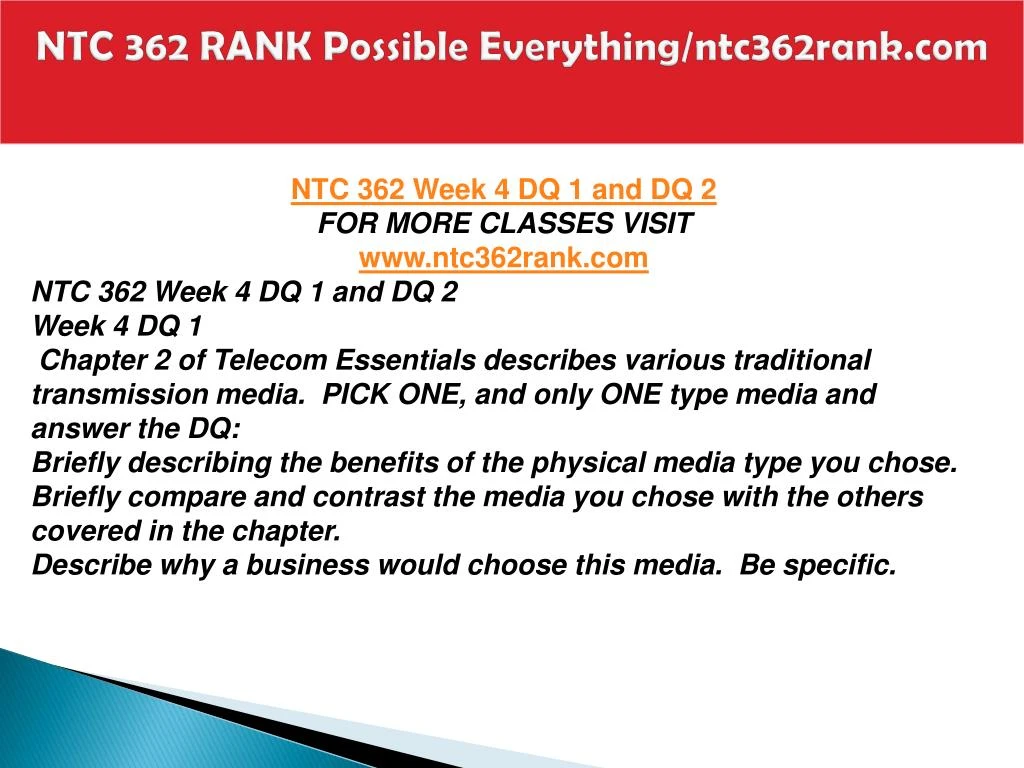 NTC 362 RANK Possible Everything/ntc362rank.com

NTC 362 Week 4 DQ 1 and DQ 2
FOR MORE CLASSES VISIT
www.ntc362rank.com

NTC 362 Week 4 DQ 1 and DQ 2
Week 4 DQ 1
Chapter 2 of Telecom Essentials describes various traditional transmission media. PICK ONE, and only ONE type media and answer the DQ:
Briefly describing the benefits of the physical media type you chose.
Briefly compare and contrast the media you chose with the others covered in the chapter.
Describe why a business would choose this media. Be specific.